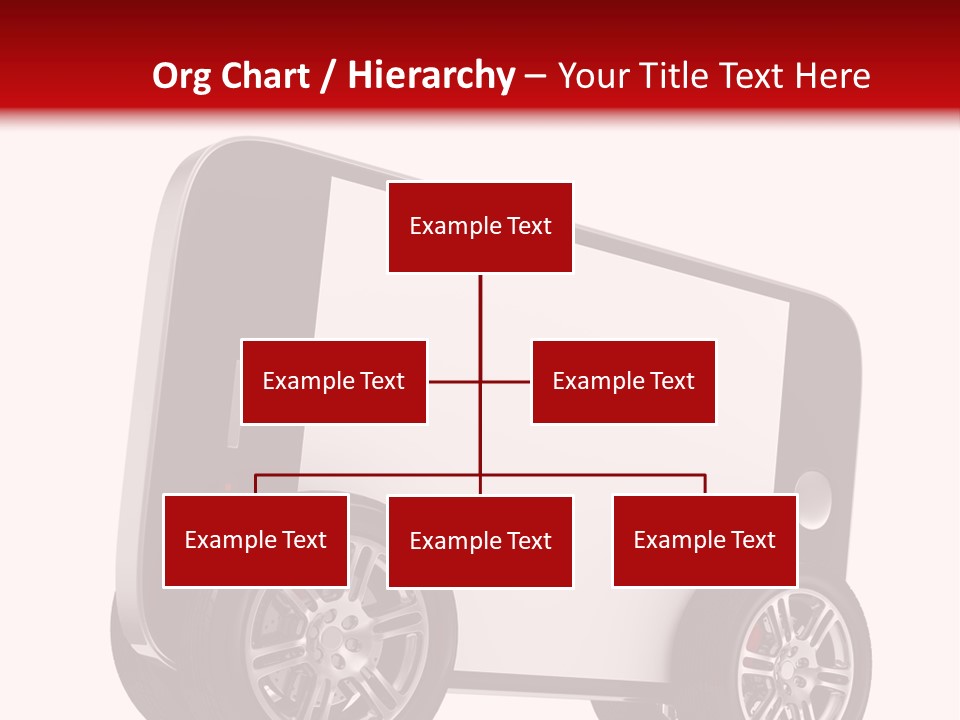 Org Chart / Hierarchy – Your Title Text Here

Example Text

Example Text

Example Text

Example Text

Example Text

Example Text